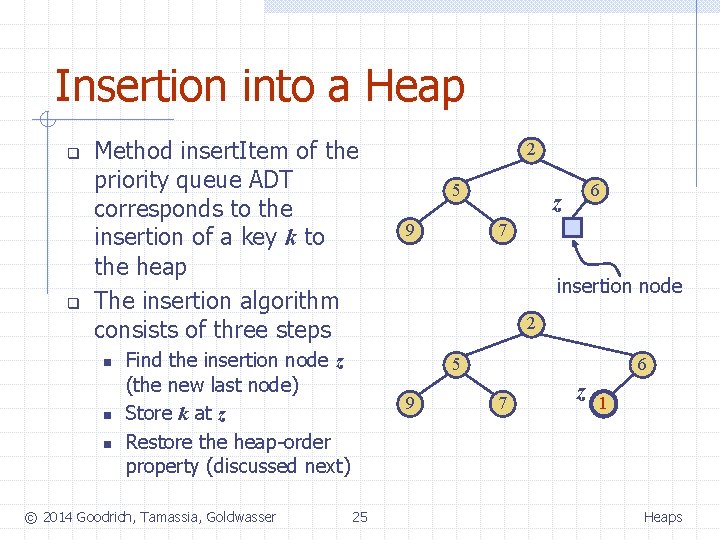 Insertion into a Heap

Method insertItem of the priority queue ADT corresponds to the insertion of a key $k$ to the heap

The insertion algorithm consists of three steps

Find the insertion node $z$ (the new last node)

Store $k$ at $z$

Restore the heap-order property (discussed next)

2
5
6
9
7
$z$
insertion node

2
5
6
9
7
$z$
1

© 2014 Goodrich, Tamassia, Goldwasser 25 Heaps